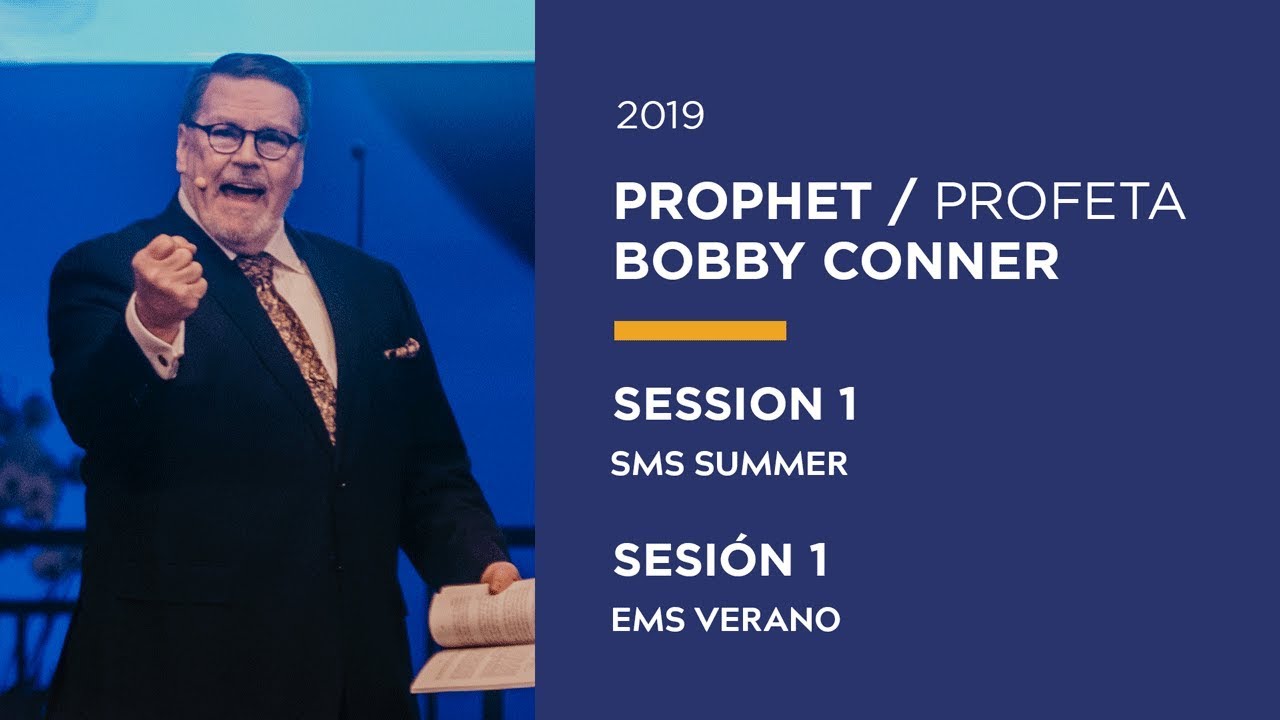 2019

PROPHET / PROFETA
BOBBY CONNER

SESSION 1
SMS SUMMER

SESIÓN 1
EMS VERANO